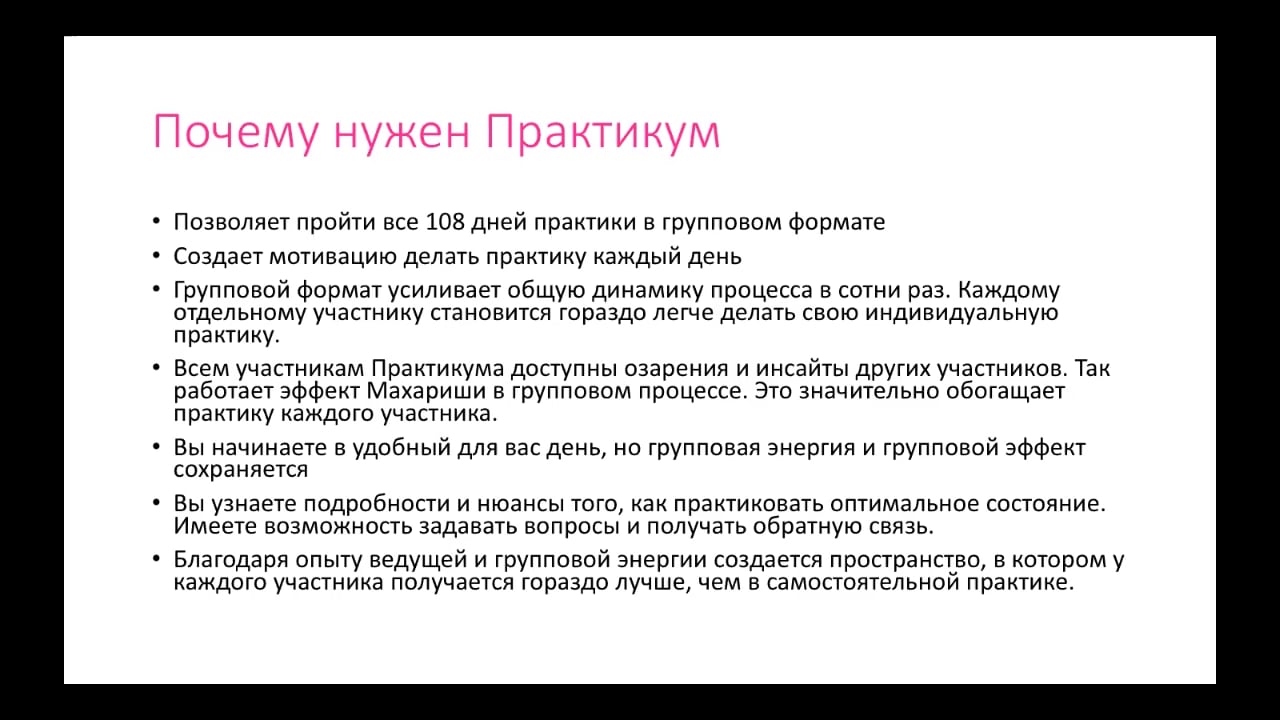 Почему нужен Практикум

• Позволяет пройти все 108 дней практики в групповом формате
• Создает мотивацию делать практику каждый день
• Групповой формат усиливает общую динамику процесса в сотни раз. Каждому отдельному участнику становится гораздо легче делать свою индивидуальную практику.
• Всем участникам Практикума доступны озарения и инсайты других участников. Так работает эффект Махариши в групповом процессе. Это значительно обогащает практику каждого участника.
• Вы начинаете в удобный для вас день, но групповая энергия и групповой эффект сохраняется
• Вы узнаете подробности и нюансы того, как практиковать оптимальное состояние. Имеете возможность задавать вопросы и получать обратную связь.
• Благодаря опыту ведущей и групповой энергии создается пространство, в котором у каждого участника получается гораздо лучше, чем в самостоятельной практике.